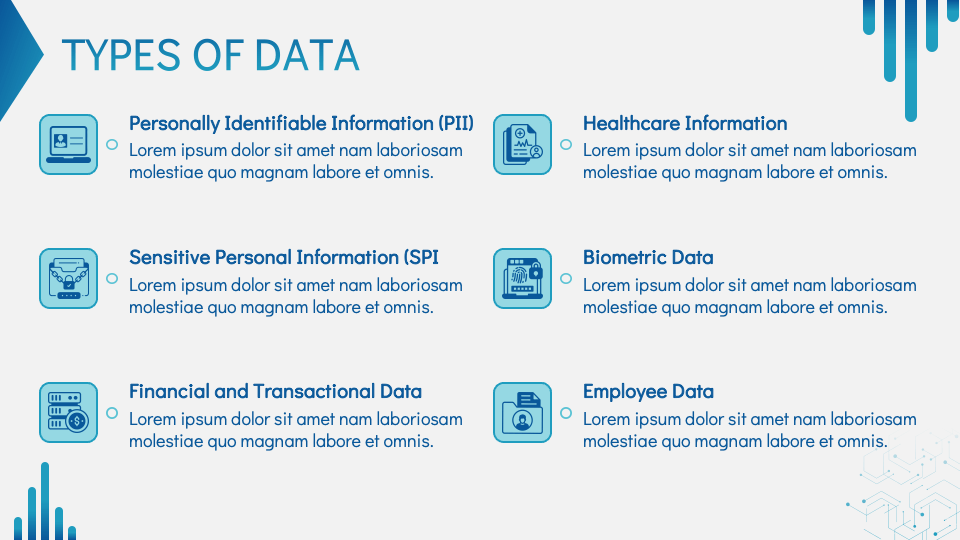 TYPES OF DATA

Personally Identifiable Information (PII)
Lorem ipsum dolor sit amet nam laboriosam molestiae quo magnam labore et omnis.

Sensitive Personal Information (SPI
Lorem ipsum dolor sit amet nam laboriosam molestiae quo magnam labore et omnis.

Financial and Transactional Data
Lorem ipsum dolor sit amet nam laboriosam molestiae quo magnam labore et omnis.

Healthcare Information
Lorem ipsum dolor sit amet nam laboriosam molestiae quo magnam labore et omnis.

Biometric Data
Lorem ipsum dolor sit amet nam laboriosam molestiae quo magnam labore et omnis.

Employee Data
Lorem ipsum dolor sit amet nam laboriosam molestiae quo magnam labore et omnis.